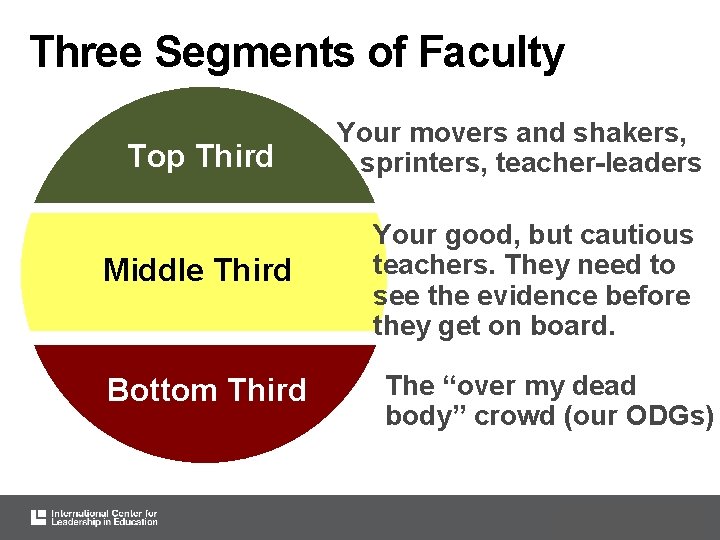 Three Segments of Faculty

Top Third

Your movers and shakers, sprinters, teacher-leaders

Middle Third

Your good, but cautious teachers. They need to see the evidence before they get on board.

Bottom Third

The “over my dead body” crowd (our ODGs)

International Center for Leadership in Education